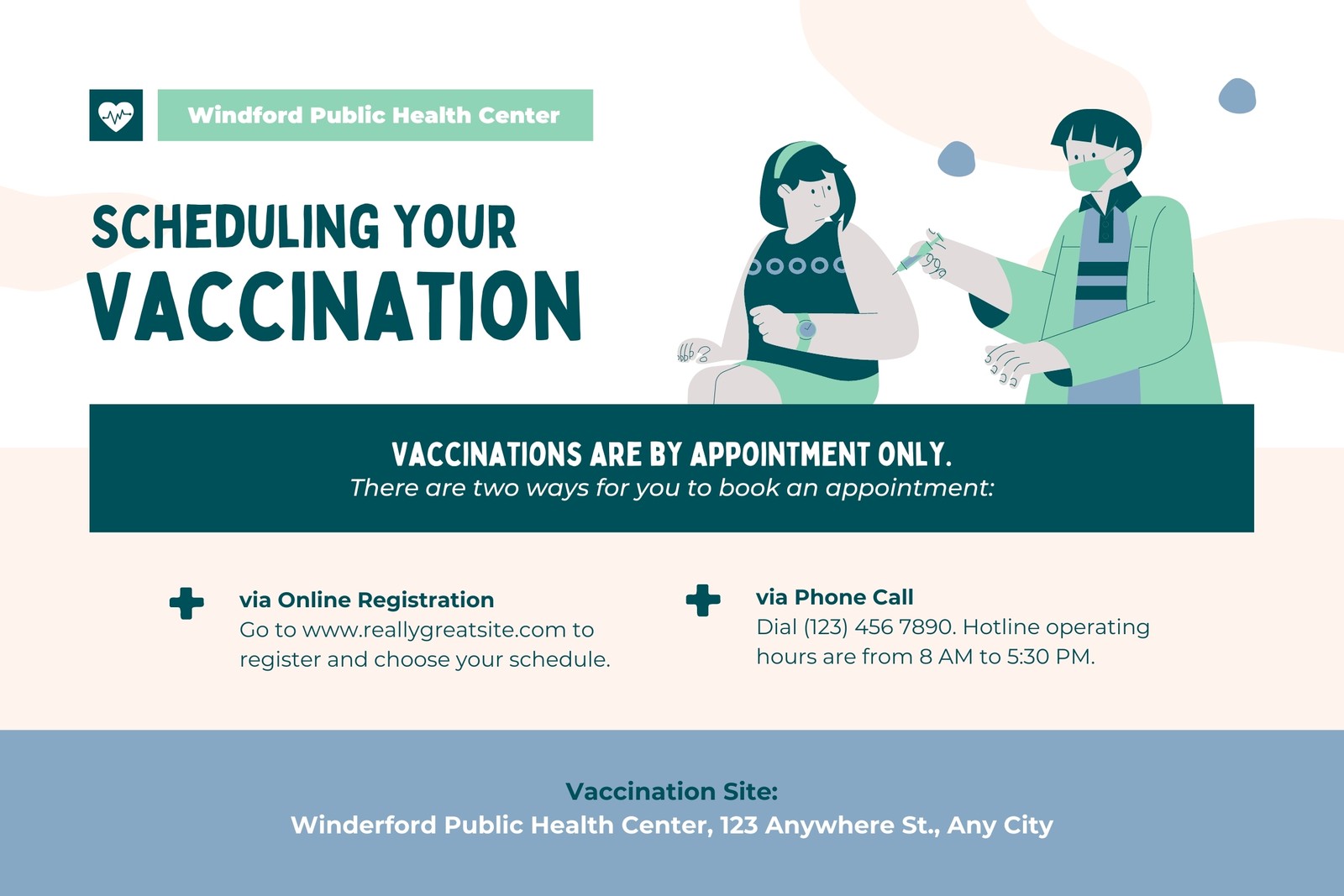 Windford Public Health Center

SCHEDULING YOUR VACCINATION

VACCINATIONS ARE BY APPOINTMENT ONLY.
There are two ways for you to book an appointment:

via Online Registration
Go to www.reallygreatsite.com to register and choose your schedule.

via Phone Call
Dial (123) 456 7890. Hotline operating hours are from 8 AM to 5:30 PM.

Vaccination Site:
Winderford Public Health Center, 123 Anywhere St., Any City